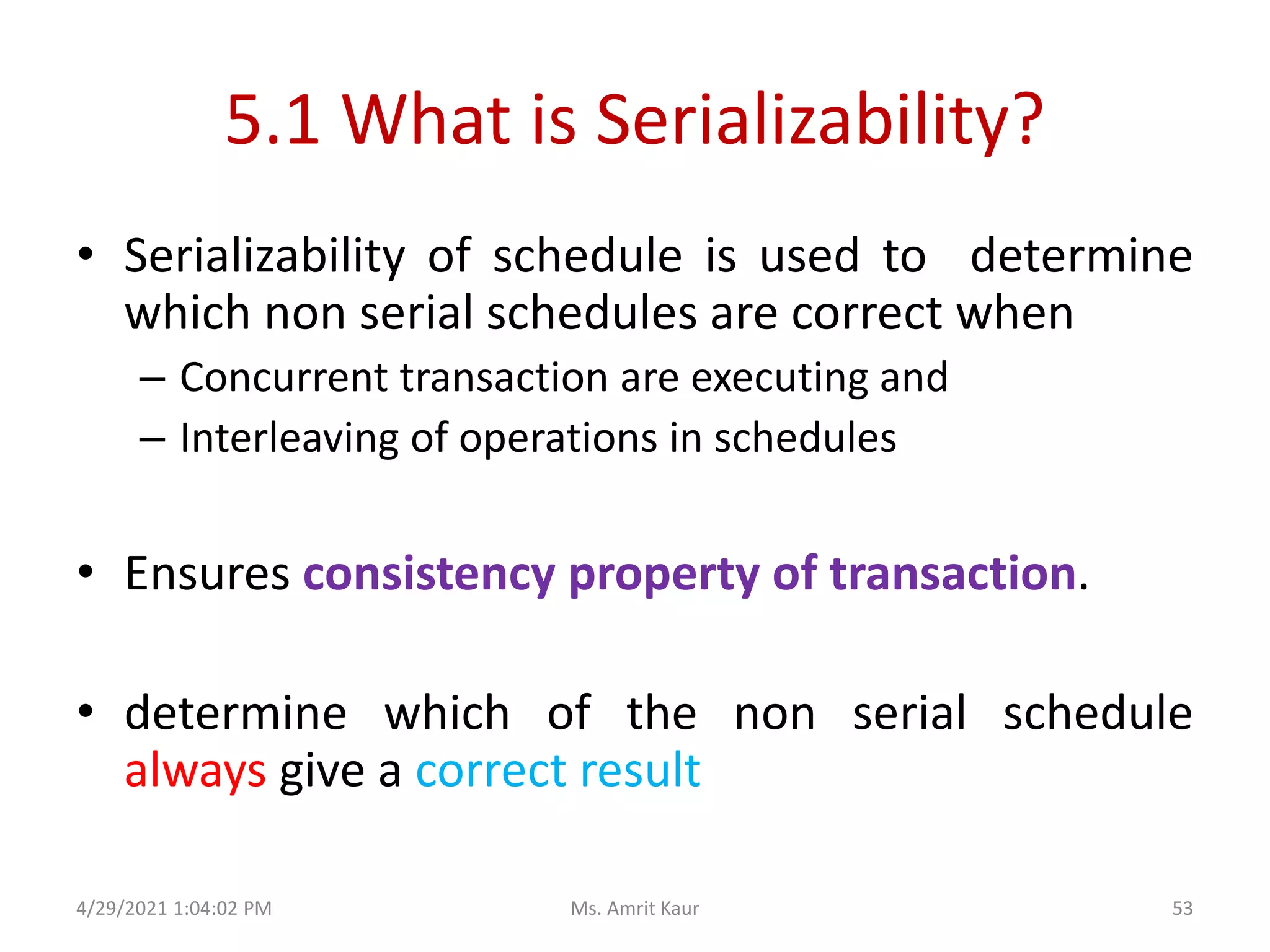 5.1 What is Serializability?

• Serializability of schedule is used to determine which non serial schedules are correct when
– Concurrent transaction are executing and
– Interleaving of operations in schedules

• Ensures consistency property of transaction.

• determine which of the non serial schedule always give a correct result

4/29/2021 1:04:02 PM
Ms. Amrit Kaur
53